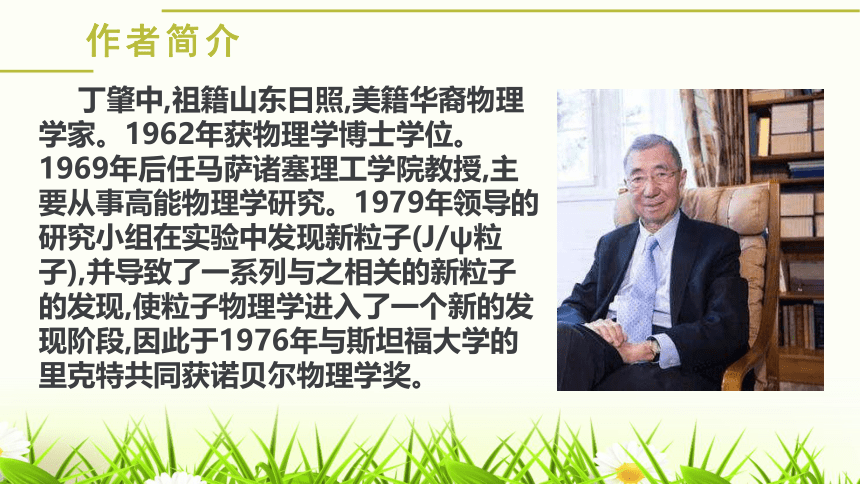 作者简介

丁肇中,祖籍山东日照,美籍华裔物理学家。1962年获物理学博士学位。1969年后任马萨诸塞理工学院教授,主要从事高能物理学研究。1979年领导的研究小组在实验中发现新粒子(J/ψ粒子),并导致了一系列与之相关的新粒子的发现,使粒子物理学进入了一个新的发现阶段,因此于1976年与斯坦福大学的里克特共同获诺贝尔物理学奖。